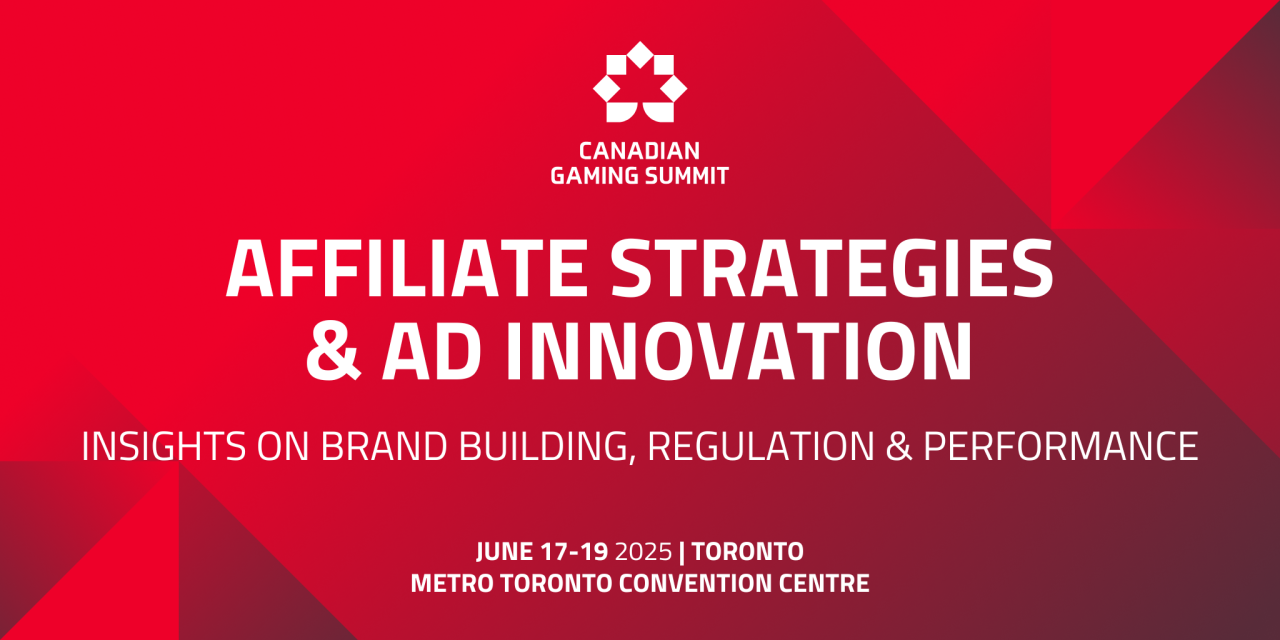 CANADIAN
GAMING SUMMIT

AFFILIATE STRATEGIES
& AD INNOVATION

INSIGHTS ON BRAND BUILDING, REGULATION & PERFORMANCE

JUNE 17-19 2025 | TORONTO
METRO TORONTO CONVENTION CENTRE